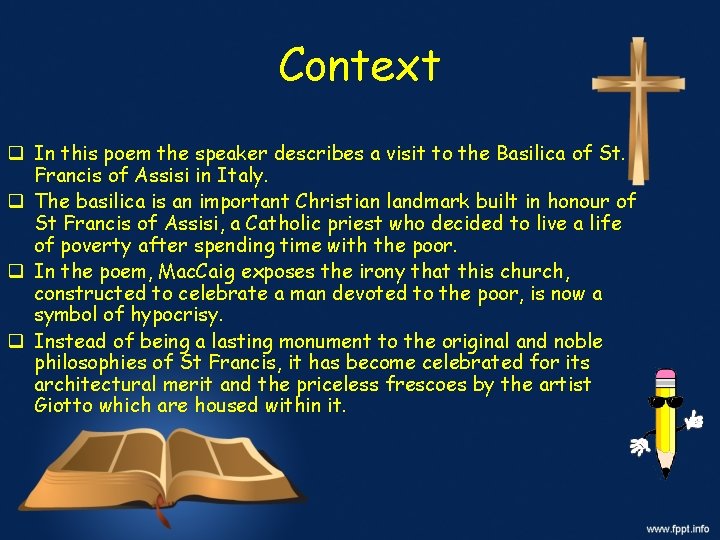 Context

❑ In this poem the speaker describes a visit to the Basilica of St. Francis of Assisi in Italy.

❑ The basilica is an important Christian landmark built in honour of St Francis of Assisi, a Catholic priest who decided to live a life of poverty after spending time with the poor.

❑ In the poem, MacCaig exposes the irony that this church, constructed to celebrate a man devoted to the poor, is now a symbol of hypocrisy.

❑ Instead of being a lasting monument to the original and noble philosophies of St Francis, it has become celebrated for its architectural merit and the priceless frescoes by the artist Giotto which are housed within it.

www.fppt.info